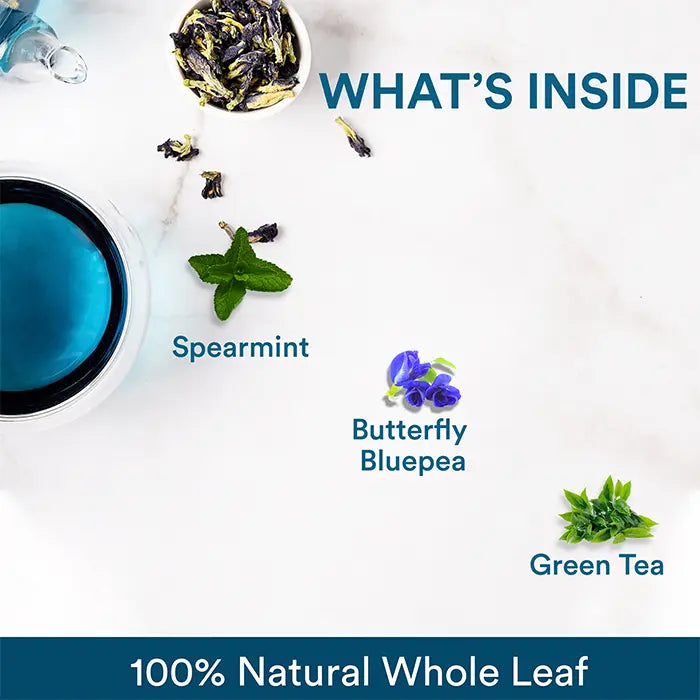 WHAT'S INSIDE

Spearmint

Butterfly Bluepea

Green Tea

100% Natural Whole Leaf